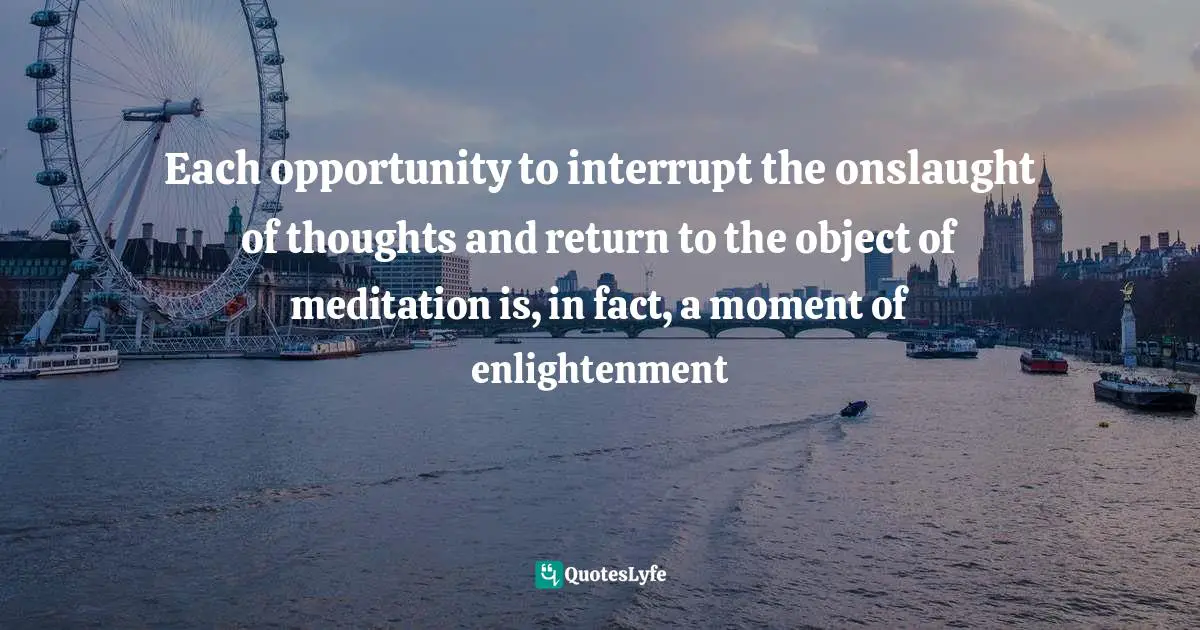 Each opportunity to interrupt the onslaught of thoughts and return to the object of meditation is, in fact, a moment of enlightenment

QuotesLyfe